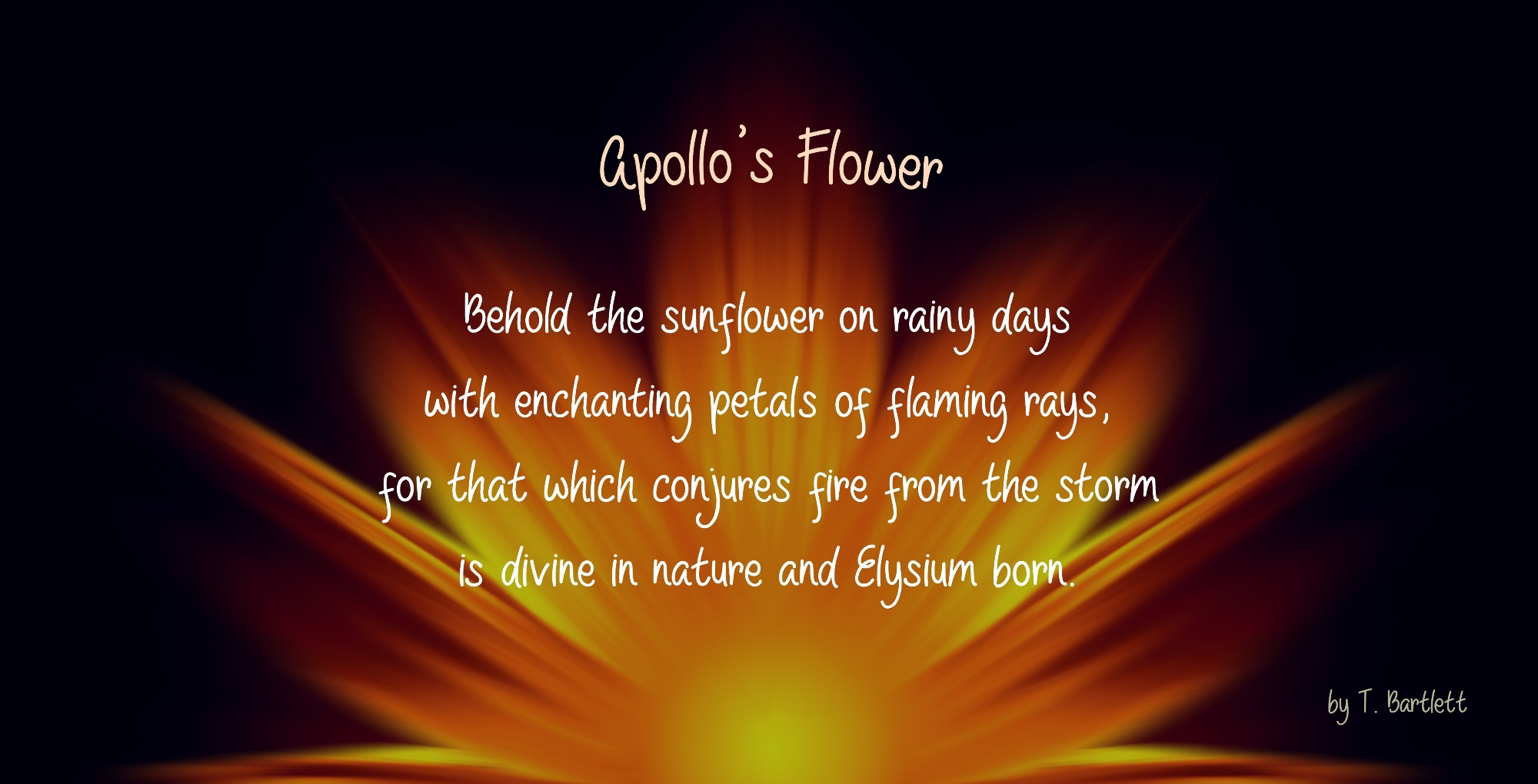 Apollo's Flower

Behold the sunflower on rainy days
with enchanting petals of flaming rays,
for that which conjures fire from the storm
is divine in nature and Elysium born.

by T. Bartlett